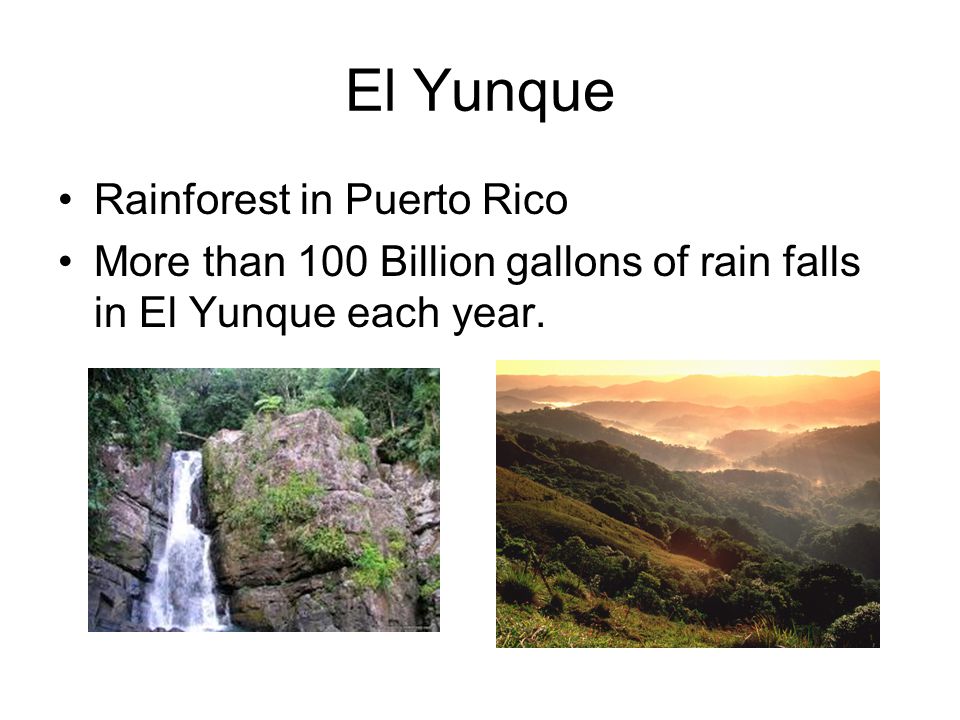 El Yunque

• Rainforest in Puerto Rico
• More than 100 Billion gallons of rain falls in El Yunque each year.